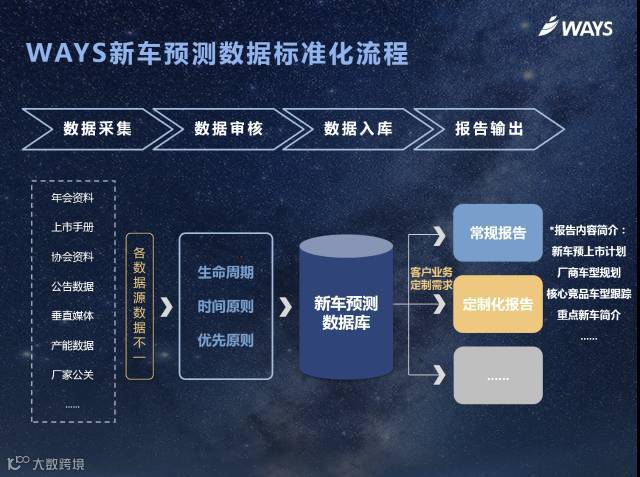 WAYS

WAYS新车预测数据标准化流程

数据采集

数据审核

数据入库

报告输出

年会资料
上市手册
协会资料
公告数据
垂直媒体
产能数据
厂家公关
……

各数据源数据不一

生命周期
时间原则
优先原则

新车预测数据库

客户业务定制需求

常规报告

定制化报告

……

*报告内容简介：
新车预上市计划
厂商车型规划
核心竞品车型跟踪
重点新车简介
……

大数跨境